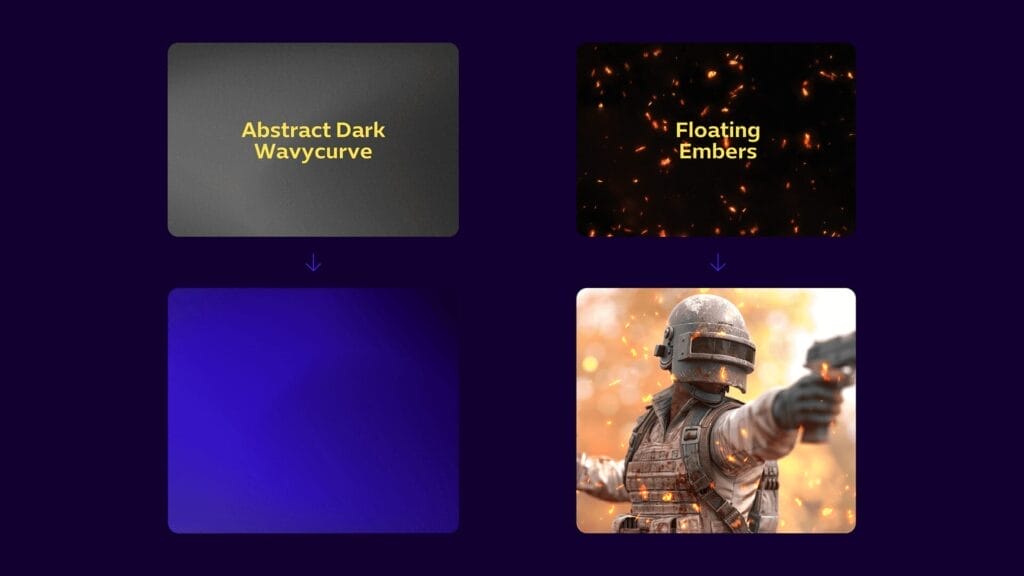 Abstract Dark Wavycurve

Floating Embers